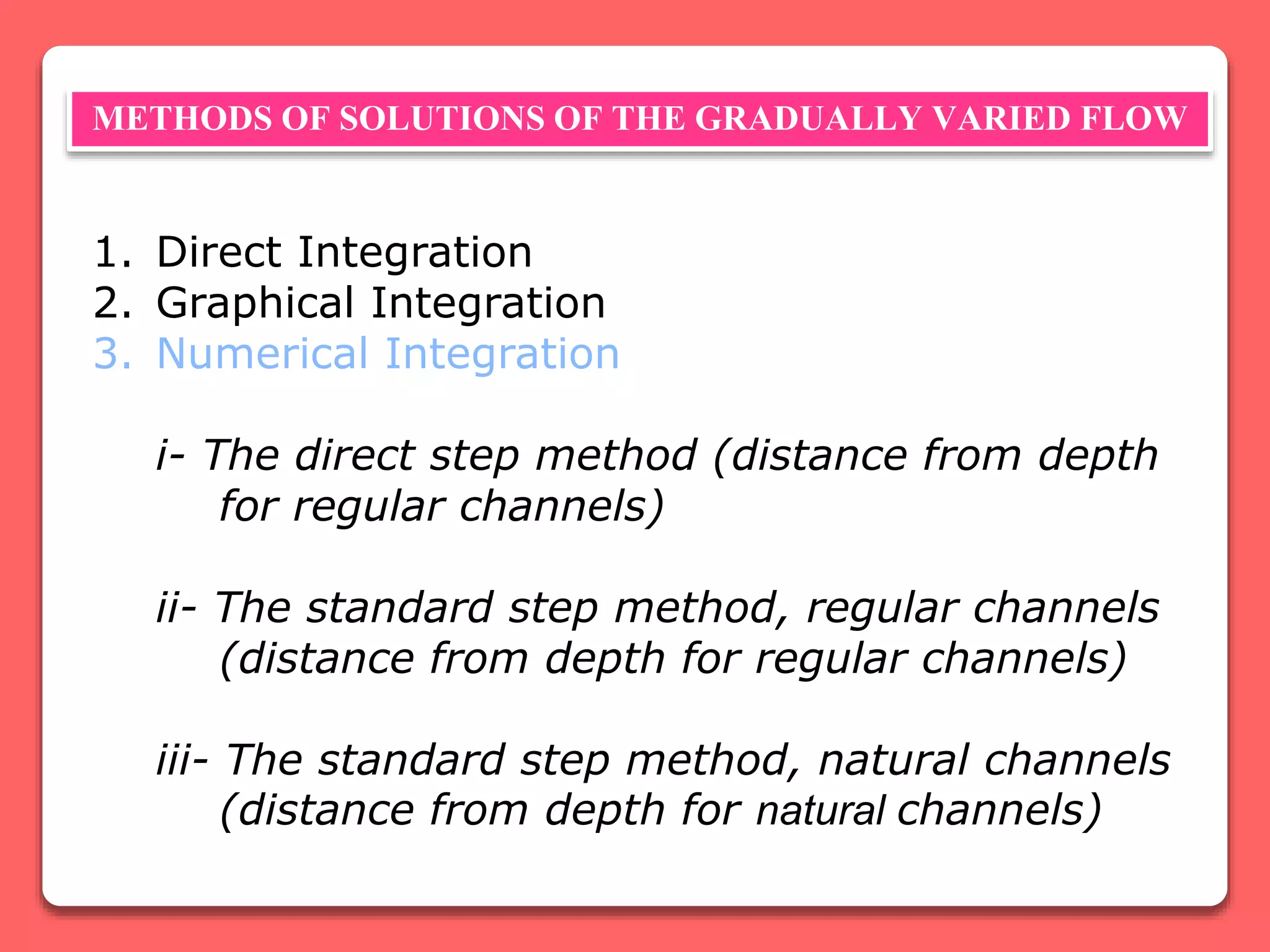 METHODS OF SOLUTIONS OF THE GRADUALLY VARIED FLOW

1. Direct Integration
2. Graphical Integration
3. Numerical Integration

i- The direct step method (distance from depth for regular channels)

ii- The standard step method, regular channels (distance from depth for regular channels)

iii- The standard step method, natural channels (distance from depth for natural channels)